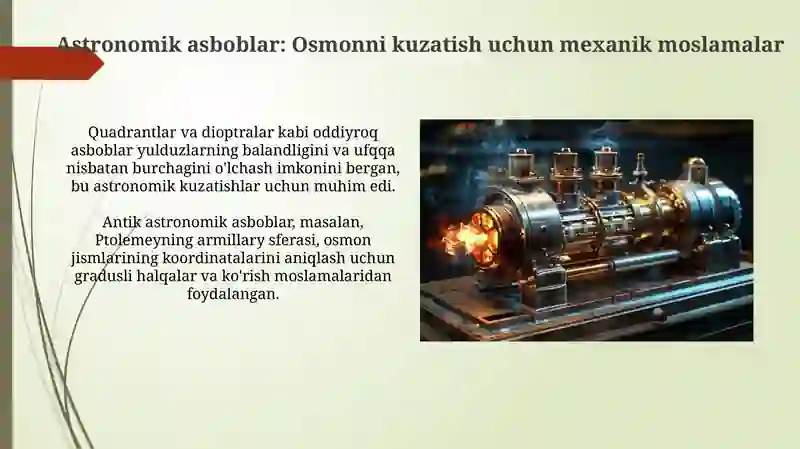 Astronomik asboblar: Osmonni kuzatish uchun mexanik moslamalar

Quadrantlar va dioptralar kabi oddiyroq asboblar yulduzlarning balandligini va ufqqa nisbatan burchagini o'lchash imkonini bergan, bu astronomik kuzatishlar uchun muhim edi.

Antik astronomik asboblar, masalan, Ptolemeyning armillary sferasi, osmon jismlarining koordinatalarini aniqlash uchun gradusli halqalar va ko'rish moslamalaridan foydalangan.